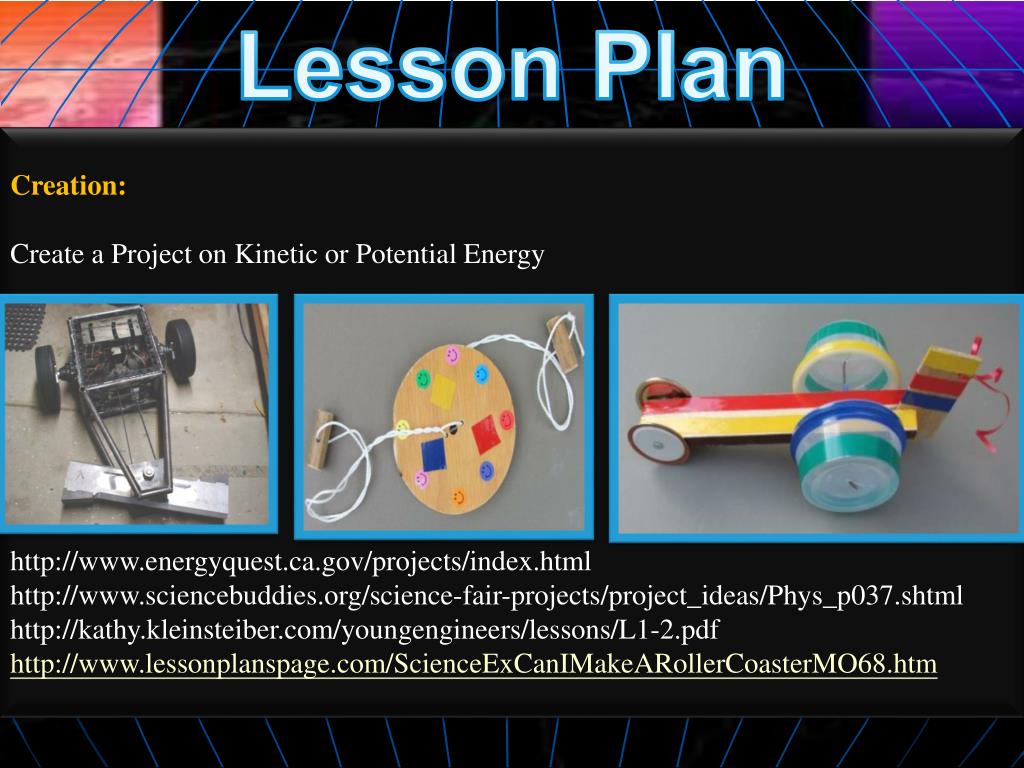 Lesson Plan

Creation:

Create a Project on Kinetic or Potential Energy

http://www.energyquest.ca.gov/projects/index.html
http://www.sciencebuddies.org/science-fair-projects/project_ideas/Phys_p037.shtml
http://kathy.kleinsteiber.com/youngengineers/lessons/L1-2.pdf
http://www.lessonplanspage.com/ScienceExCanIMakeARollerCoasterMO68.htm